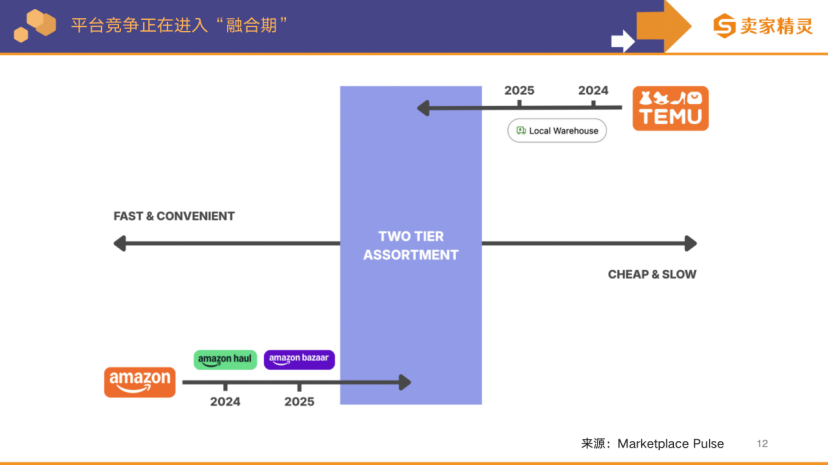 平台竞争正在进入“融合期”

卖家精灵

2025 2024

TEMU

Local Warehouse

FAST & CONVENIENT

TWO TIER ASSORTMENT

CHEAP & SLOW

amazon haul

amazon bazaar

amazon

2024 2025

来源：Marketplace Pulse

12